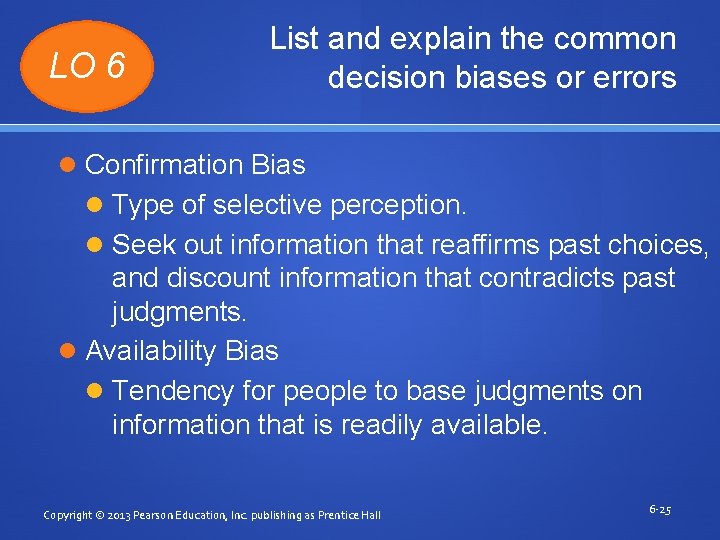 LO 6

List and explain the common decision biases or errors

Confirmation Bias

Type of selective perception.

Seek out information that reaffirms past choices, and discount information that contradicts past judgments.

Availability Bias

Tendency for people to base judgments on information that is readily available.

Copyright © 2013 Pearson Education, Inc. publishing as Prentice Hall

6-25